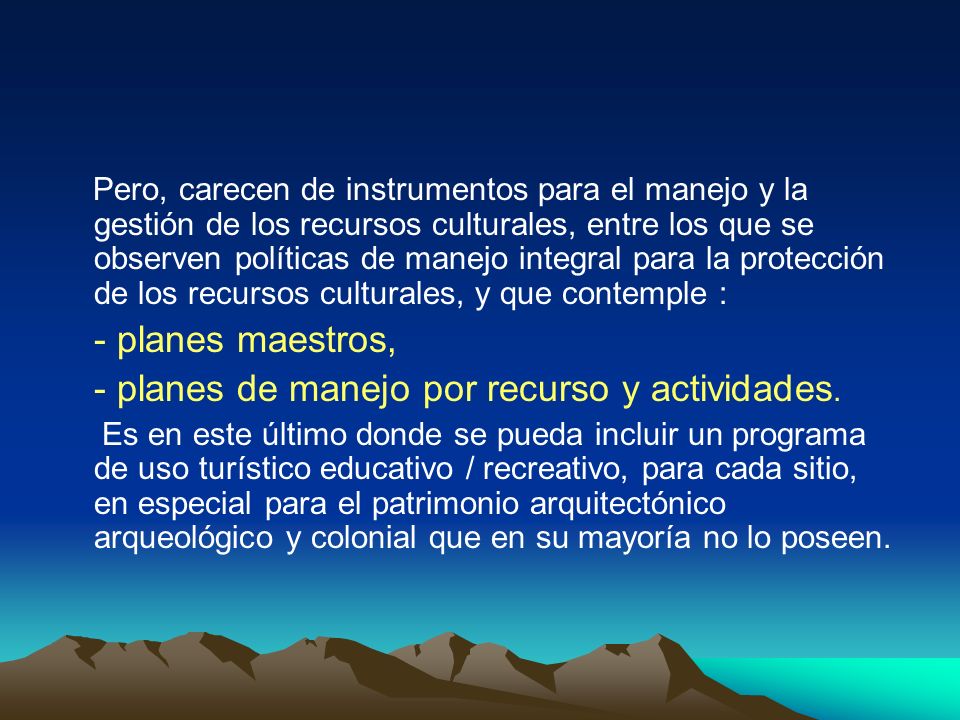 Pero, carecen de instrumentos para el manejo y la gestión de los recursos culturales, entre los que se observen políticas de manejo integral para la protección de los recursos culturales, y que contemple :

- planes maestros,

- planes de manejo por recurso y actividades.

Es en este último donde se pueda incluir un programa de uso turístico educativo / recreativo, para cada sitio, en especial para el patrimonio arquitectónico arqueológico y colonial que en su mayoría no lo poseen.